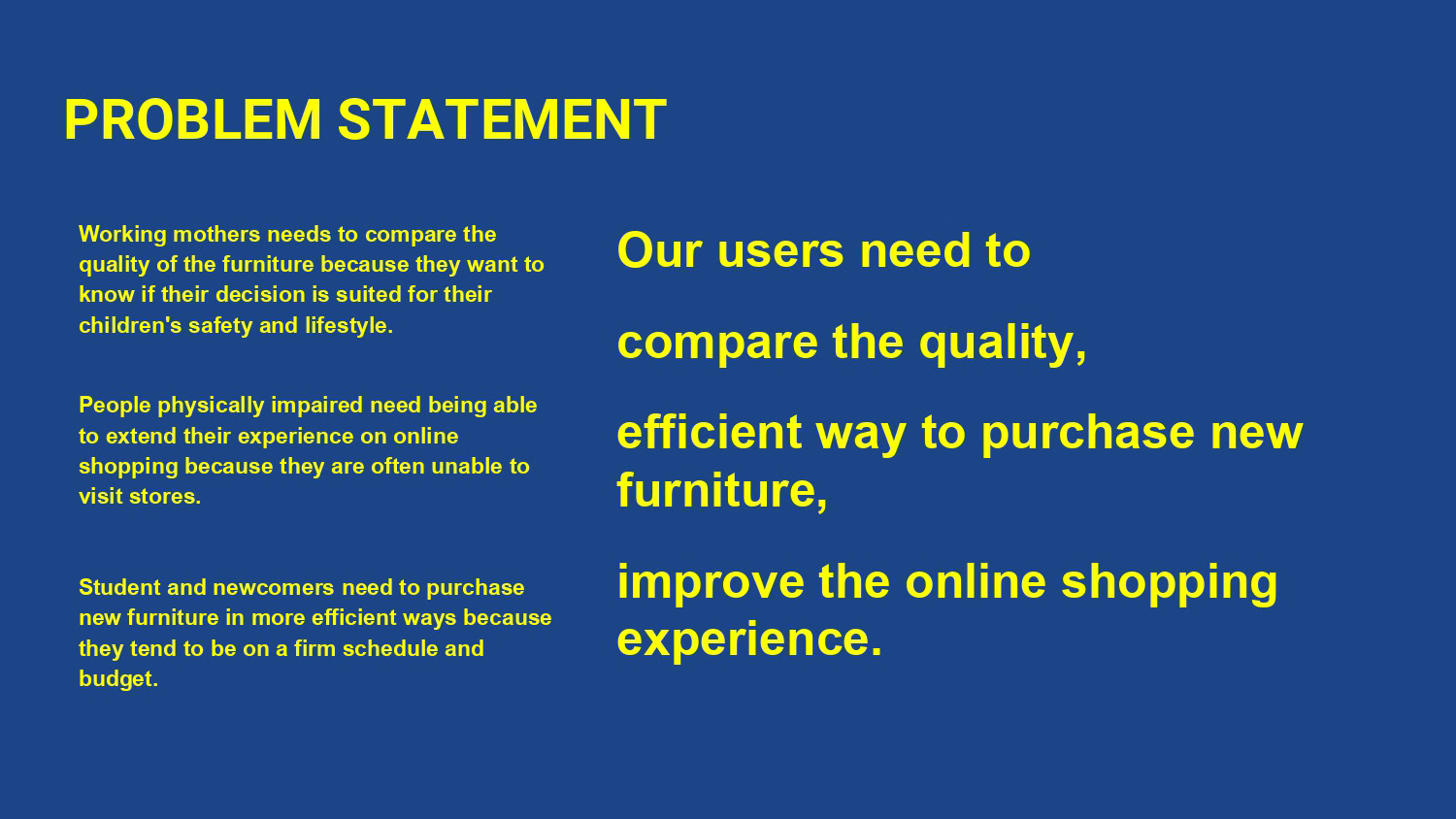 PROBLEM STATEMENT

Working mothers needs to compare the quality of the furniture because they want to know if their decision is suited for their children's safety and lifestyle.

People physically impaired need being able to extend their experience on online shopping because they are often unable to visit stores.

Student and newcomers need to purchase new furniture in more efficient ways because they tend to be on a firm schedule and budget.

Our users need to

compare the quality,

efficient way to purchase new furniture,

improve the online shopping experience.